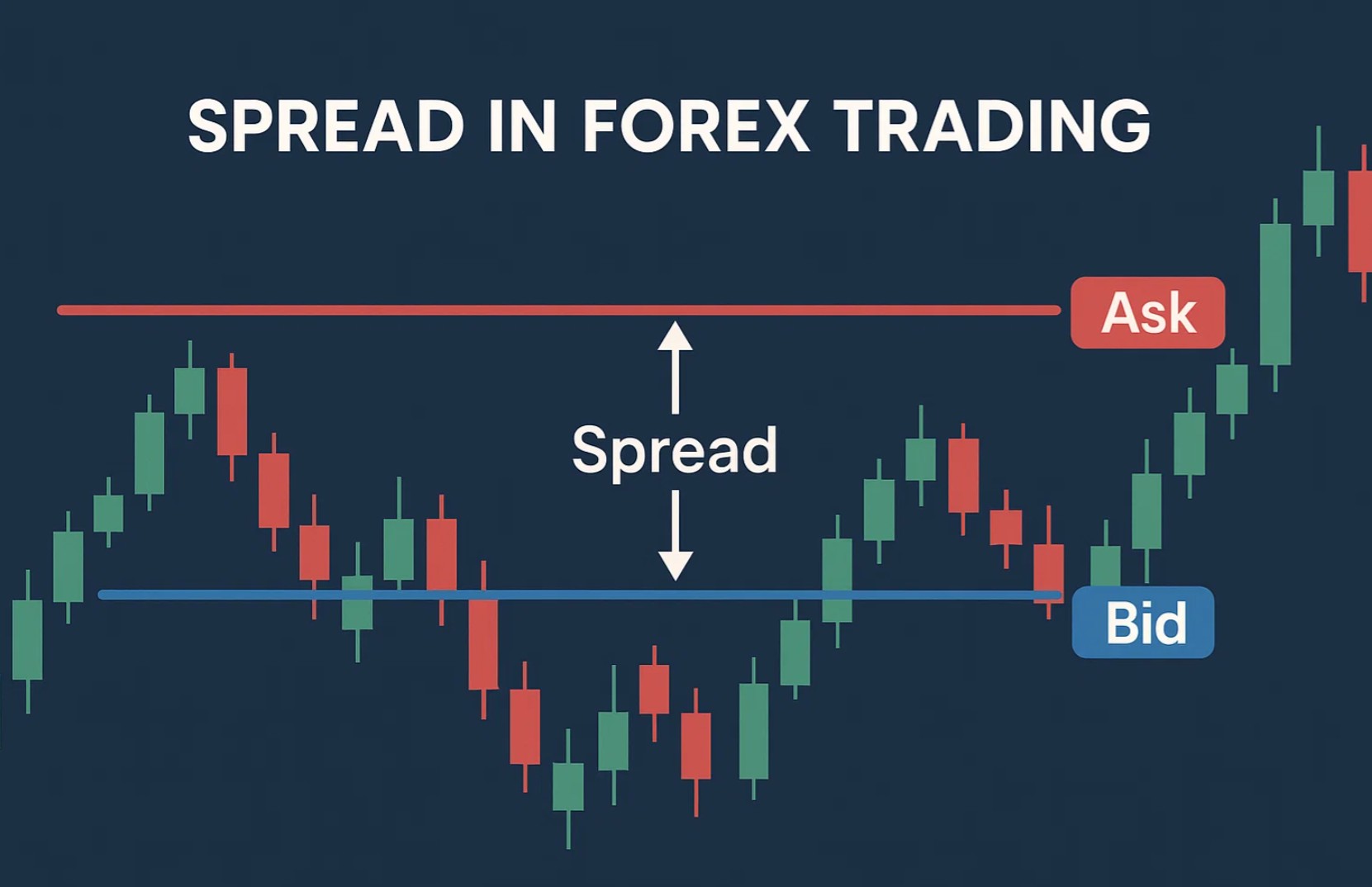 SPREAD IN FOREX TRADING

Ask

Spread

Bid